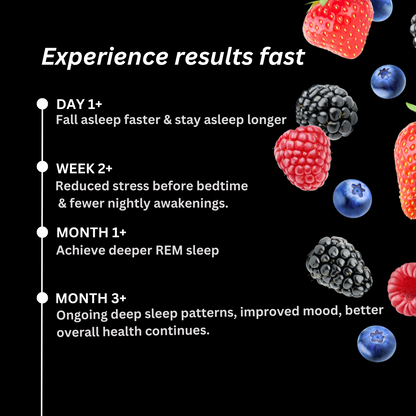 Experience results fast

DAY 1+
Fall asleep faster & stay asleep longer

WEEK 2+
Reduced stress before bedtime & fewer nightly awakenings.

MONTH 1+
Achieve deeper REM sleep

MONTH 3+
Ongoing deep sleep patterns, improved mood, better overall health continues.